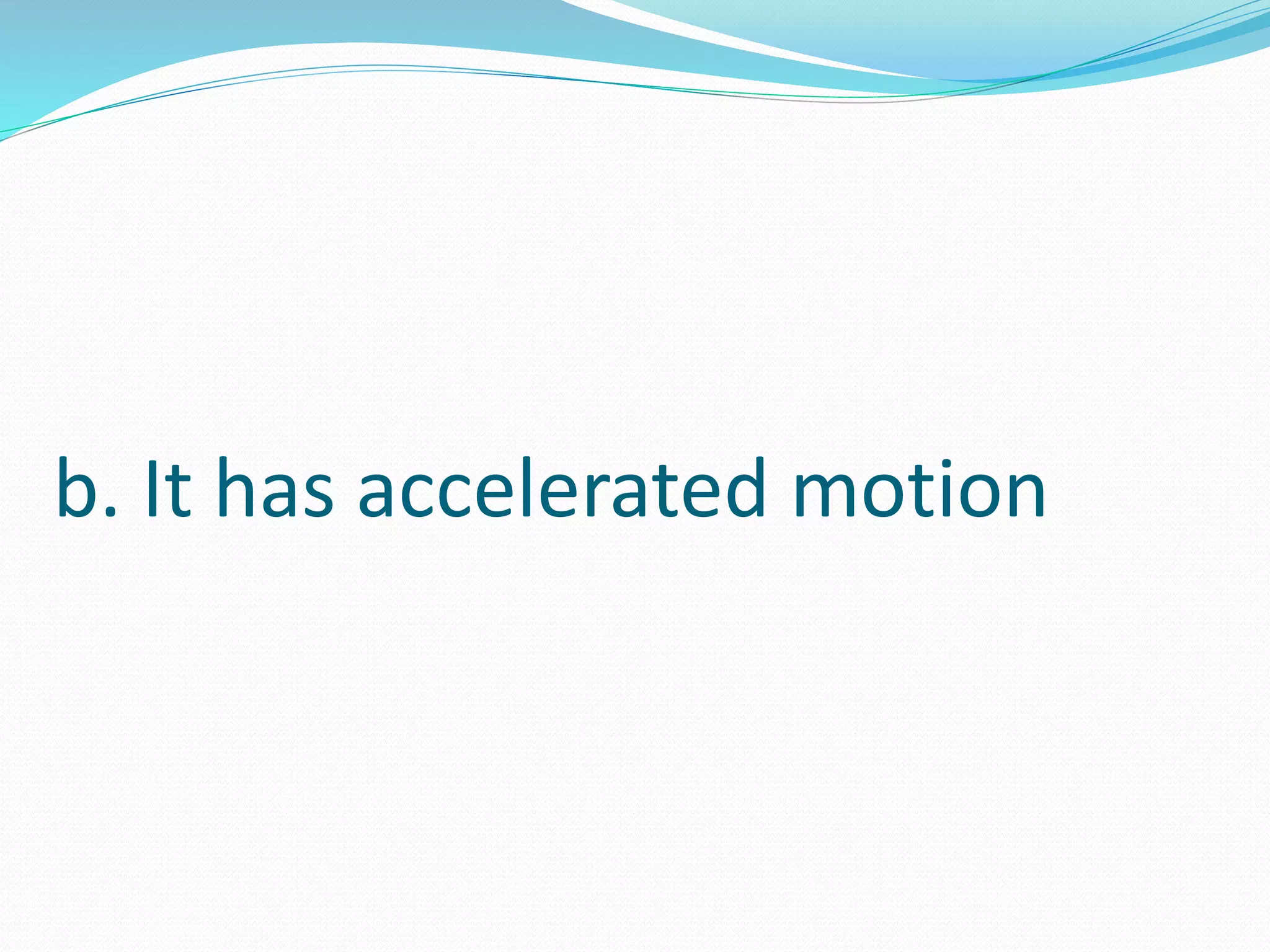 b. It has accelerated motion